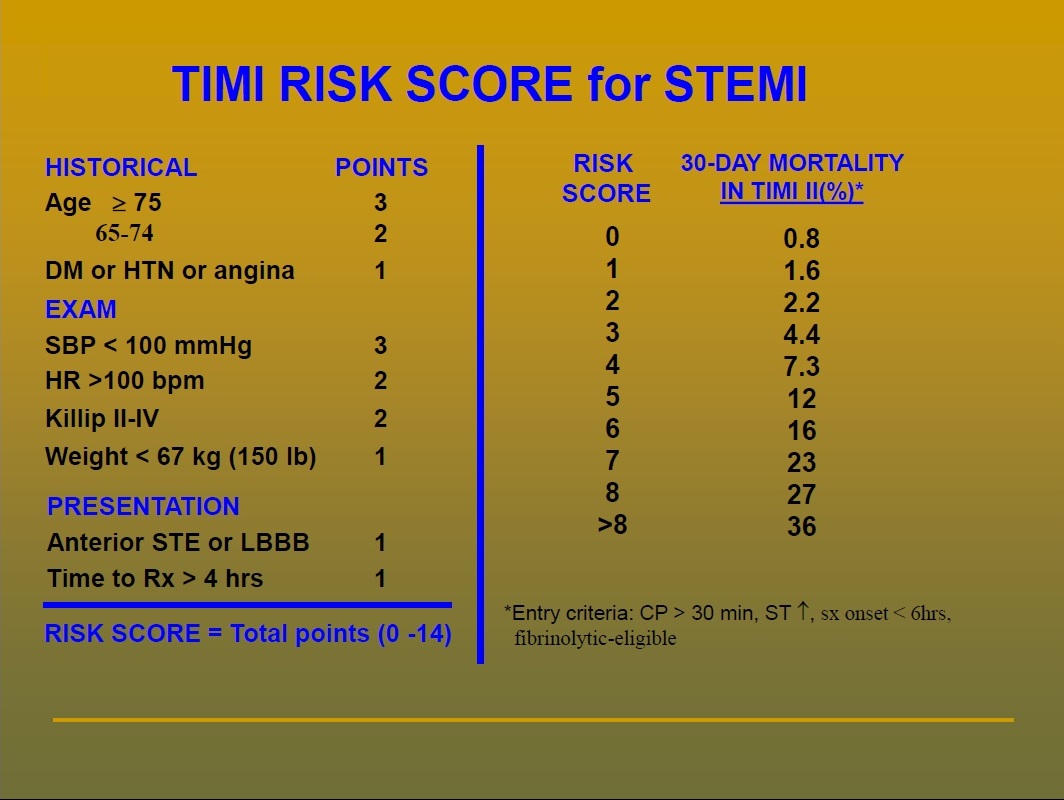 TIMI RISK SCORE for STEMI

| HISTORICAL | POINTS |
|---|---|
| Age $\geq$ 75 | 3 |
| 65-74 | 2 |
| DM or HTN or angina | 1 |
| EXAM | |
| SBP < 100 mmHg | 3 |
| HR >100 bpm | 2 |
| Killip II-IV | 2 |
| Weight < 67 kg (150 lb) | 1 |
| PRESENTATION | |
| Anterior STE or LBBB | 1 |
| Time to Rx > 4 hrs | 1 |

RISK SCORE = Total points (0 -14)

| RISK SCORE | 30-DAY MORTALITY IN TIMI II(%)* |
|---|---|
| 0 | 0.8 |
| 1 | 1.6 |
| 2 | 2.2 |
| 3 | 4.4 |
| 4 | 7.3 |
| 5 | 12 |
| 6 | 16 |
| 7 | 23 |
| 8 | 27 |
| >8 | 36 |

*Entry criteria: CP > 30 min, ST $\uparrow$, sx onset < 6hrs, fibrinolytic-eligible